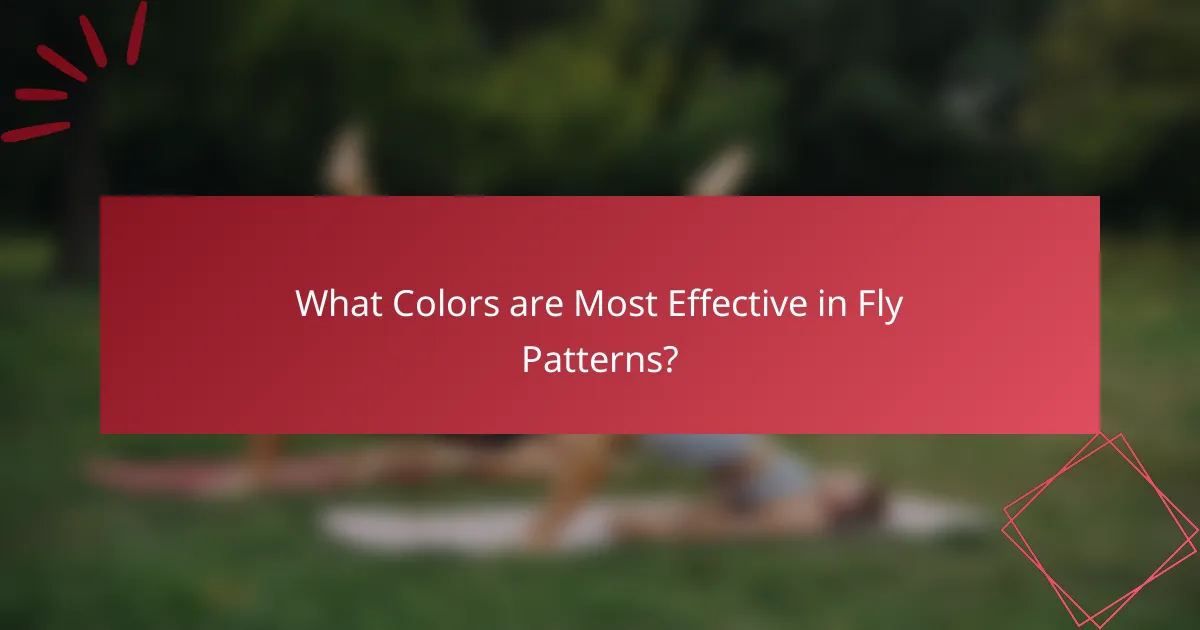 What Colors are Most Effective in Fly Patterns?